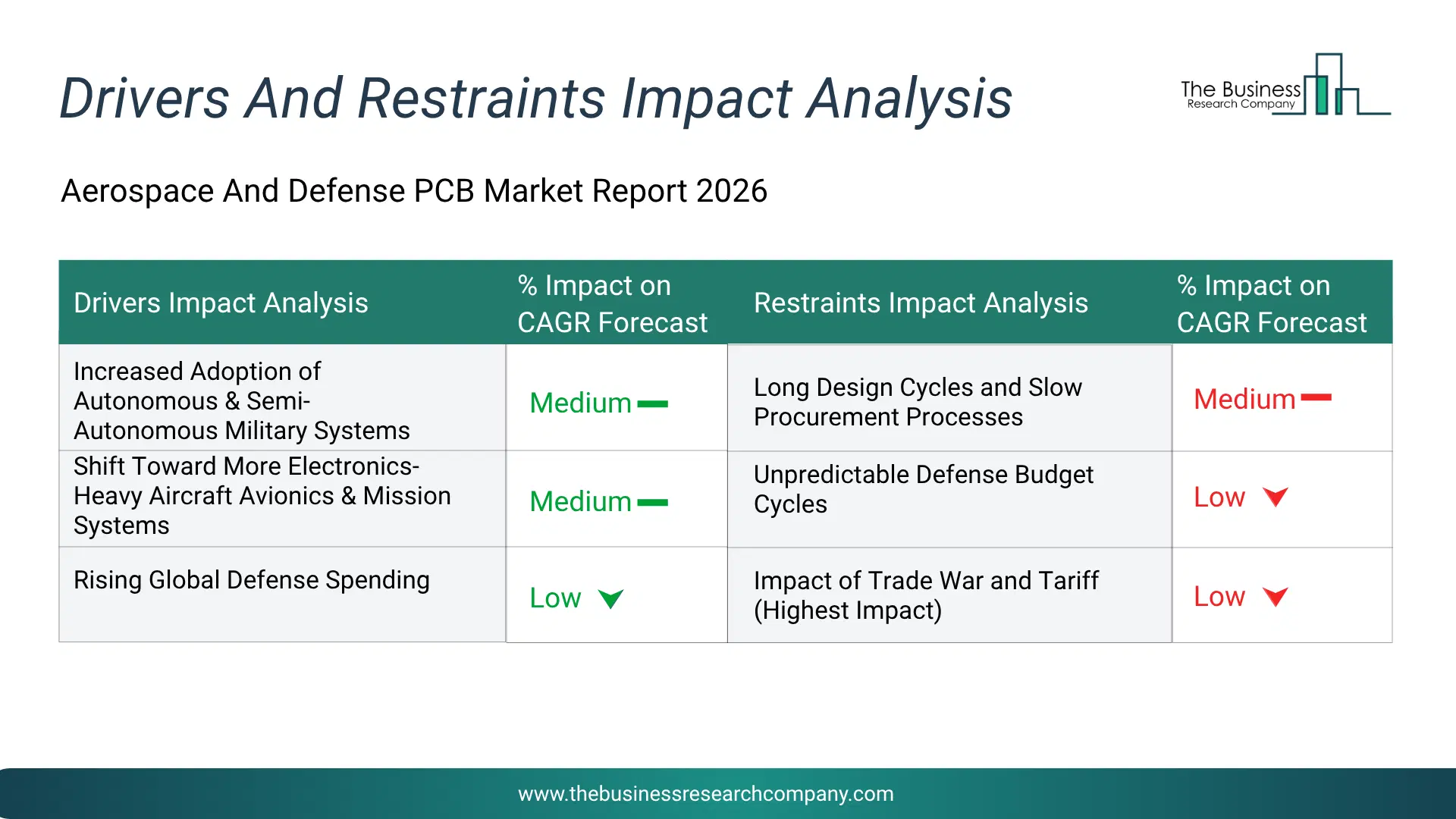 Drivers And Restraints Impact Analysis

The Business Research Company

Aerospace And Defense PCB Market Report 2026

| Drivers Impact Analysis | % Impact on CAGR Forecast | Restraints Impact Analysis | % Impact on CAGR Forecast |
|---|---|---|---|
| Increased Adoption of Autonomous & Semi-Autonomous Military Systems | Medium | Long Design Cycles and Slow Procurement Processes | Medium |
| Shift Toward More Electronics-Heavy Aircraft Avionics & Mission Systems | Medium | Unpredictable Defense Budget Cycles | Low |
| Rising Global Defense Spending | Low | Impact of Trade War and Tariff (Highest Impact) | Low |

www.thebusinessresearchcompany.com